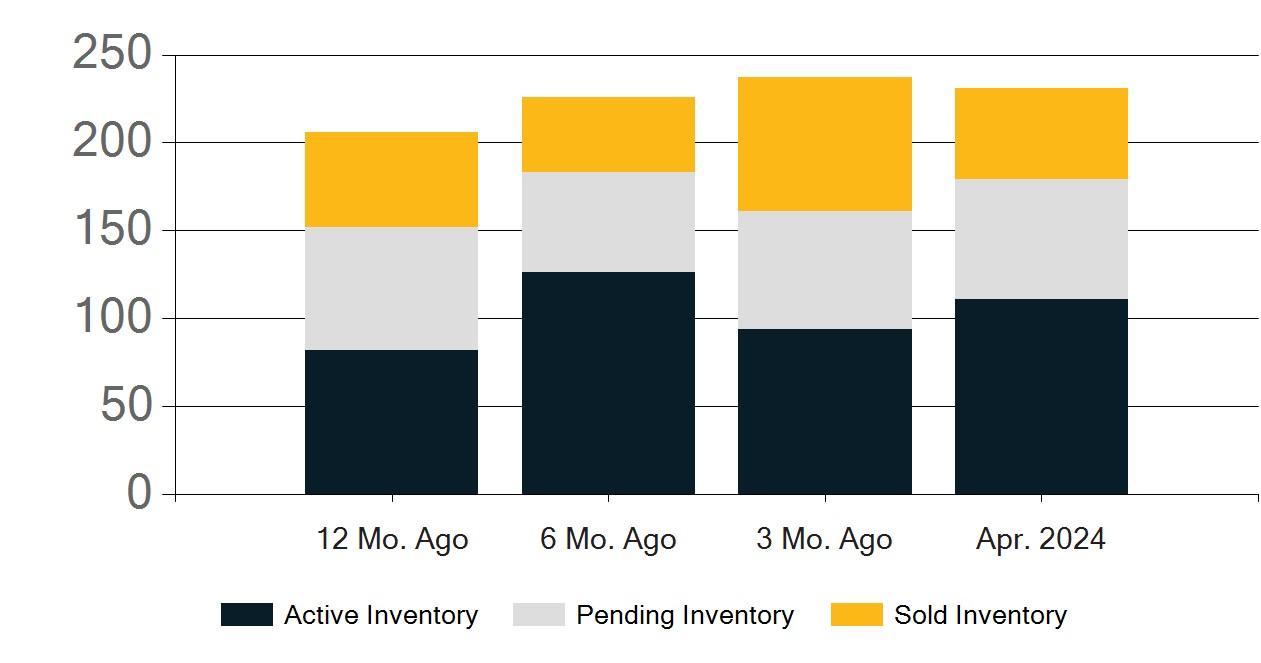 250
200
150
100
50
0

12 Mo. Ago
6 Mo. Ago
3 Mo. Ago
Apr. 2024

Active Inventory
Pending Inventory
Sold Inventory